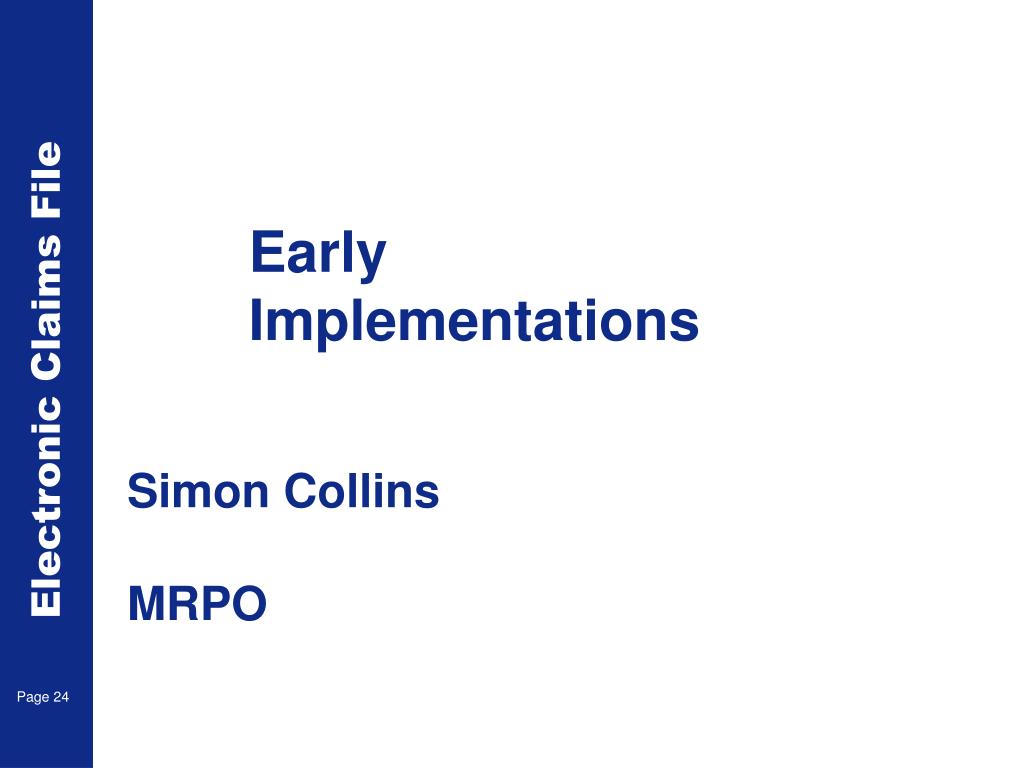 Electronic Claims File

Early Implementations

Simon Collins

MRPO

Page 24